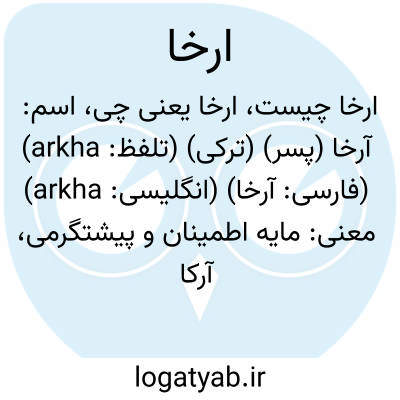 ارخا

ارخا چیست، ارخا یعنی چی، اسم: آرخا (پسر) (ترکی) (تلفظ: arkha) (فارسی: آرخا) (انگلیسی: arkha) معنی: مایه اطمینان و پیشتگرمی، آرکا

logatyab.ir